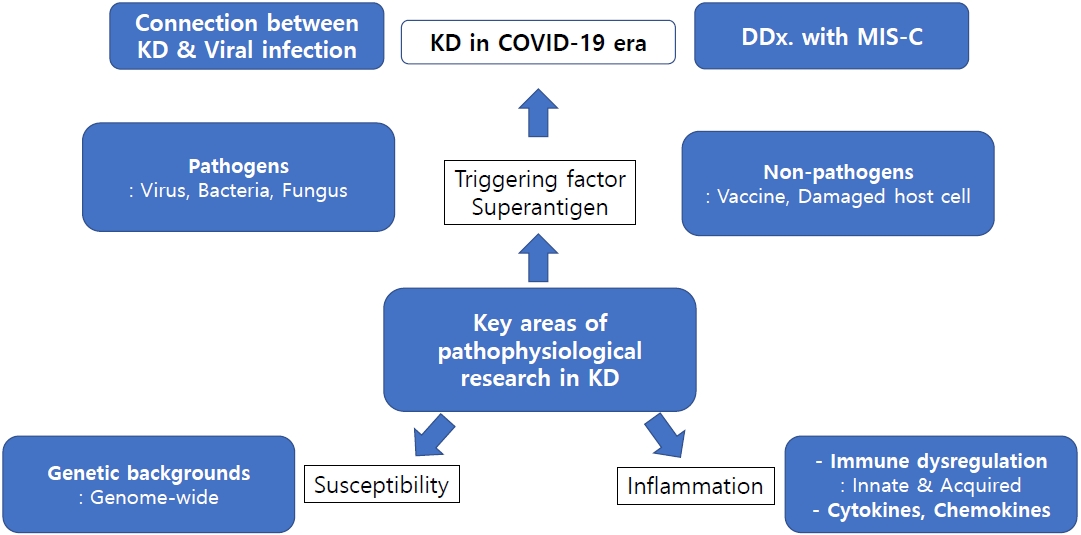 Connection between KD & Viral infection

KD in COVID-19 era

DDx. with MIS-C

Pathogens
: Virus, Bacteria, Fungus

Triggering factor
Superantigen

Non-pathogens
: Vaccine, Damaged host cell

Key areas of pathophysiological research in KD

Genetic backgrounds
: Genome-wide

Susceptibility

Inflammation

- Immune dysregulation
: Innate & Acquired
- Cytokines, Chemokines